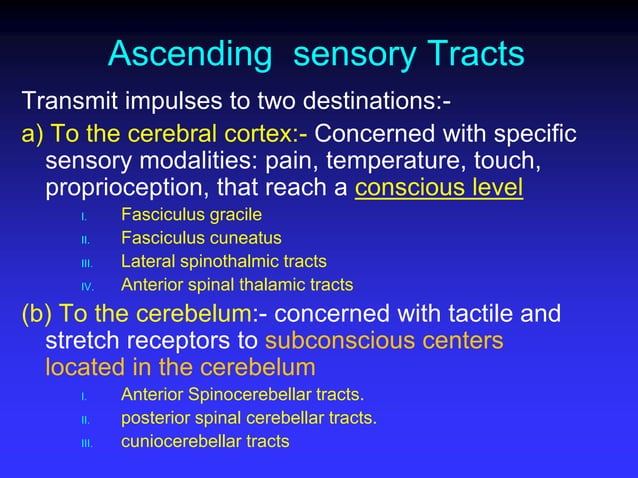 Ascending sensory Tracts

Transmit impulses to two destinations:-

a) To the cerebral cortex:- Concerned with specific sensory modalities: pain, temperature, touch, proprioception, that reach a conscious level

I. Fasciculus gracile
II. Fasciculus cuneatus
III. Lateral spinothalmic tracts
IV. Anterior spinal thalamic tracts

(b) To the cerebelum:- concerned with tactile and stretch receptors to subconscious centers located in the cerebelum

I. Anterior Spinocerebellar tracts.
II. posterior spinal cerebellar tracts.
III. cuniocerebellar tracts